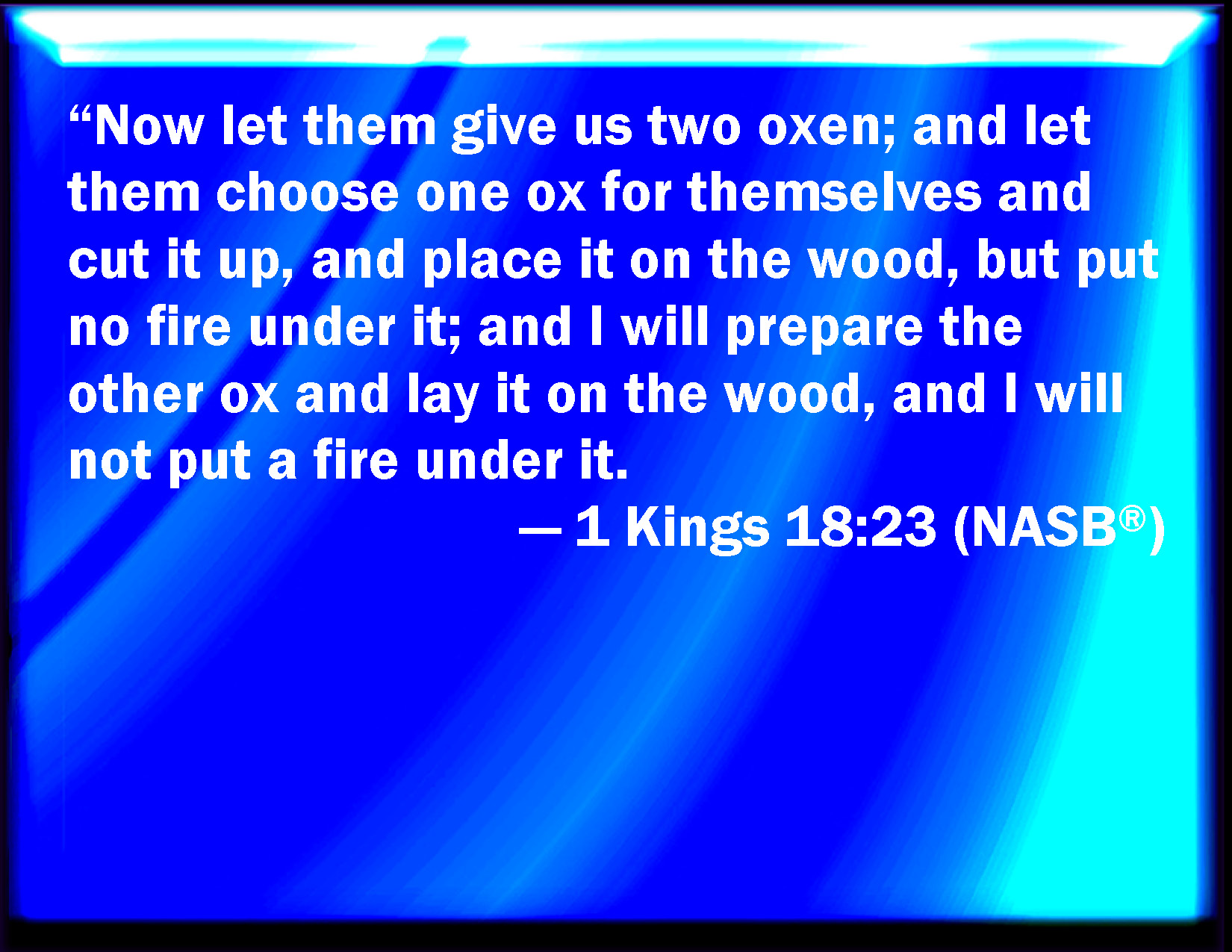 “Now let them give us two oxen; and let them choose one ox for themselves and cut it up, and place it on the wood, but put no fire under it; and I will prepare the other ox and lay it on the wood, and I will not put a fire under it.

— 1 Kings 18:23 (NASB®)